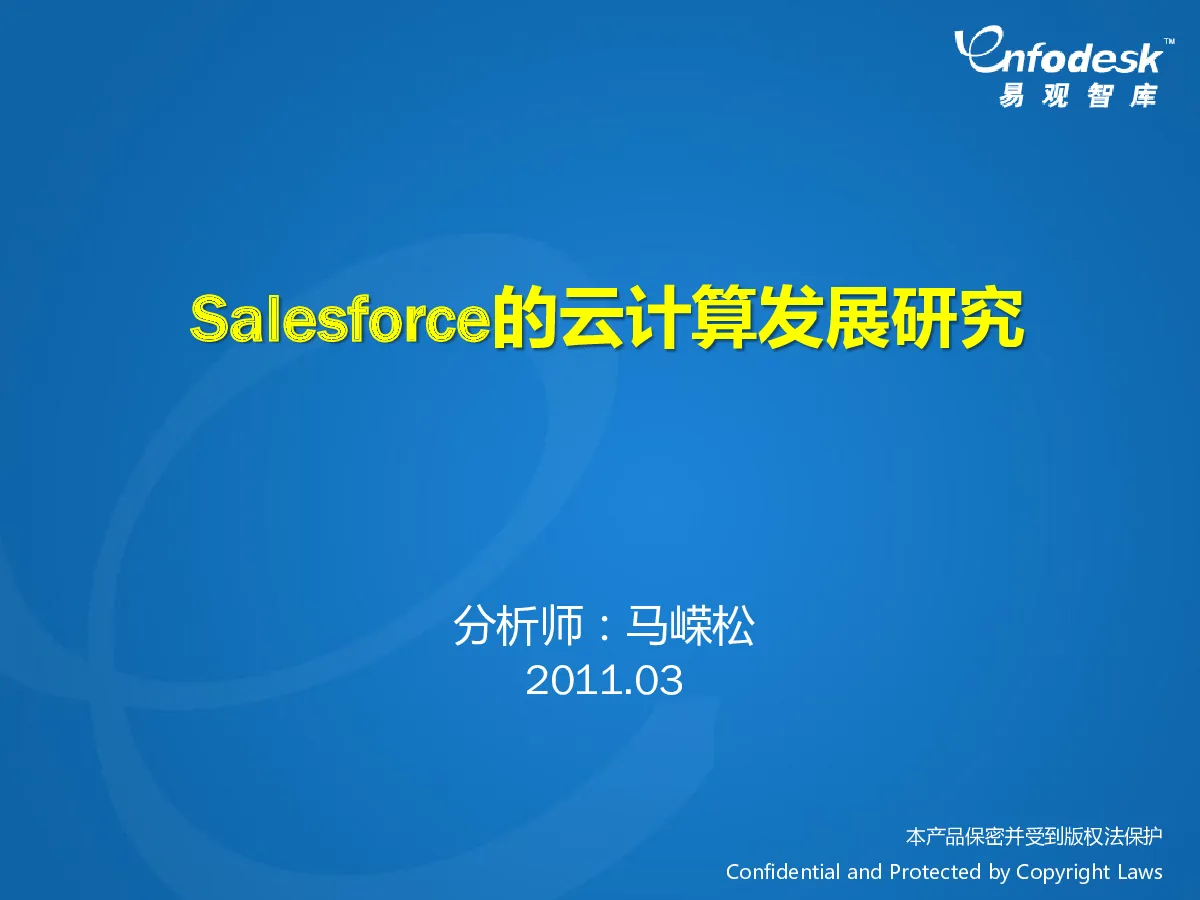 Enfodesk™
易观智库

Salesforce的云计算发展研究

分析师：马嵘松
2011.03

本产品保密并受到版权法保护
Confidential and Protected by Copyright Laws